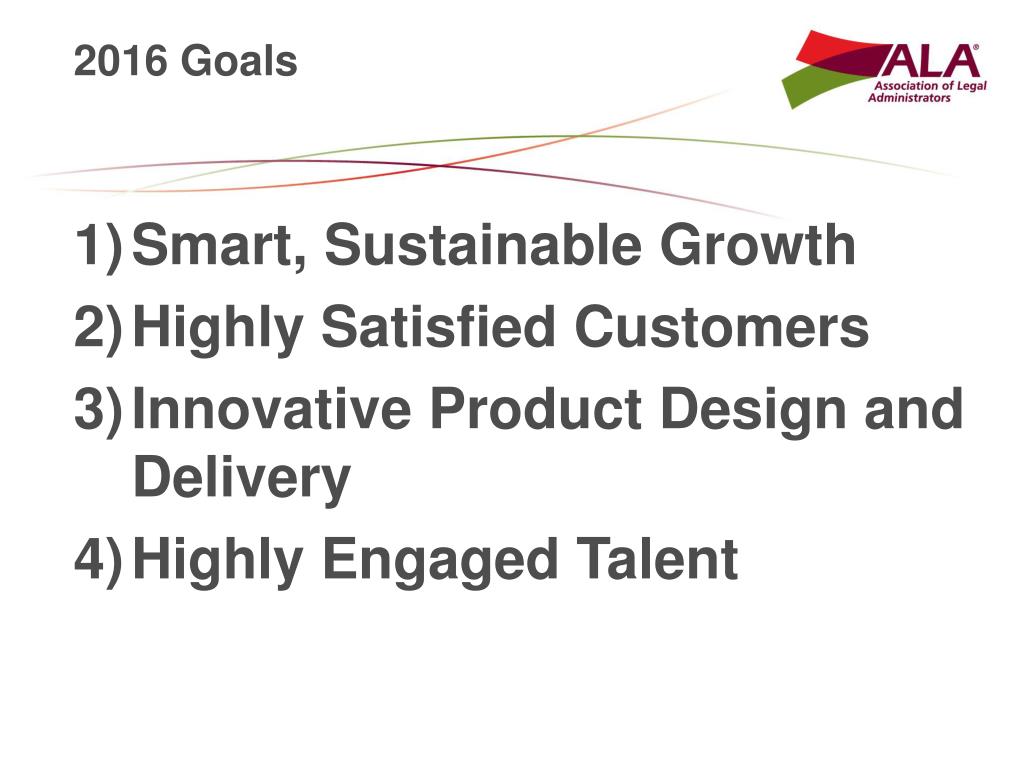 2016 Goals

ALA®
Association of Legal Administrators

1) Smart, Sustainable Growth
2) Highly Satisfied Customers
3) Innovative Product Design and Delivery
4) Highly Engaged Talent